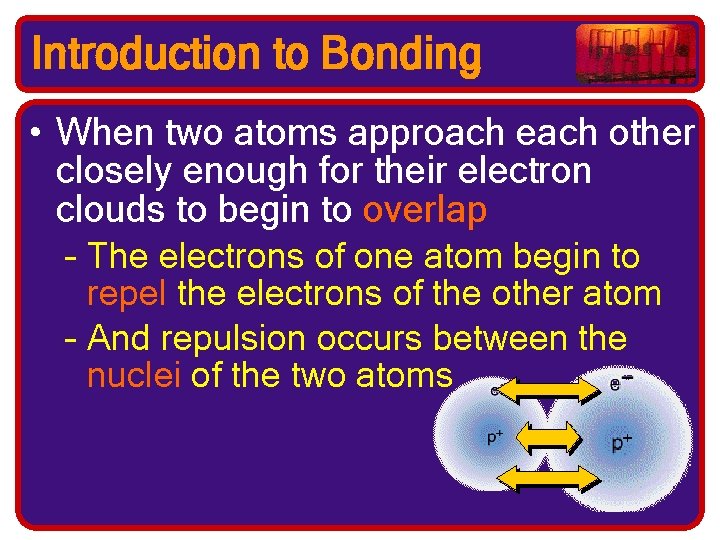 Introduction to Bonding

• When two atoms approach each other closely enough for their electron clouds to begin to overlap

- The electrons of one atom begin to repel the electrons of the other atom

- And repulsion occurs between the nuclei of the two atoms

$e^-$ $e^-$

$p^+$ $p^+$